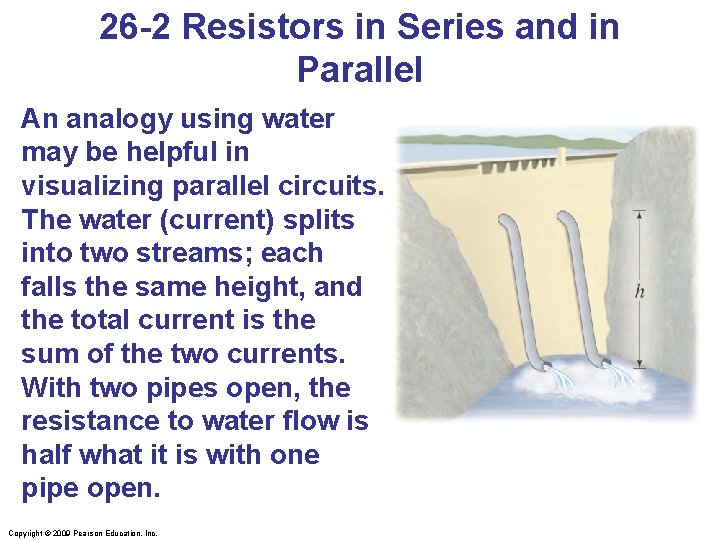 26-2 Resistors in Series and in Parallel

An analogy using water may be helpful in visualizing parallel circuits. The water (current) splits into two streams; each falls the same height, and the total current is the sum of the two currents. With two pipes open, the resistance to water flow is half what it is with one pipe open.

$h$

Copyright © 2009 Pearson Education, Inc.